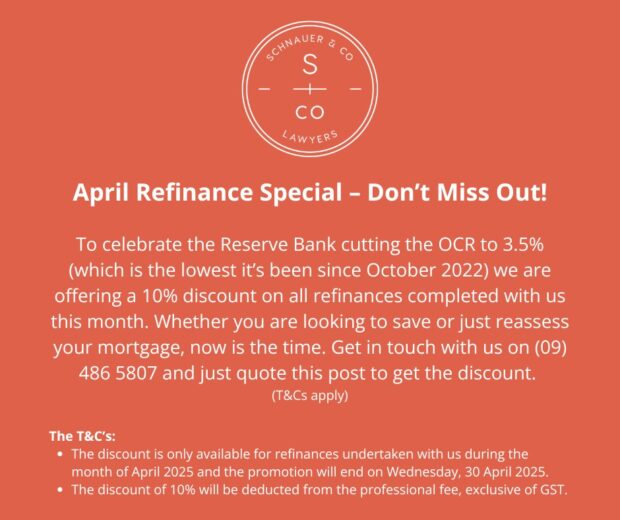 SCHNAUER & CO
S
+
CO
LAWYERS

April Refinance Special – Don't Miss Out!

To celebrate the Reserve Bank cutting the OCR to 3.5% (which is the lowest it's been since October 2022) we are offering a 10% discount on all refinances completed with us this month. Whether you are looking to save or just reassess your mortgage, now is the time. Get in touch with us on (09) 486 5807 and just quote this post to get the discount.
(T&Cs apply)

The T&C's:
• The discount is only available for refinances undertaken with us during the month of April 2025 and the promotion will end on Wednesday, 30 April 2025.
• The discount of 10% will be deducted from the professional fee, exclusive of GST.